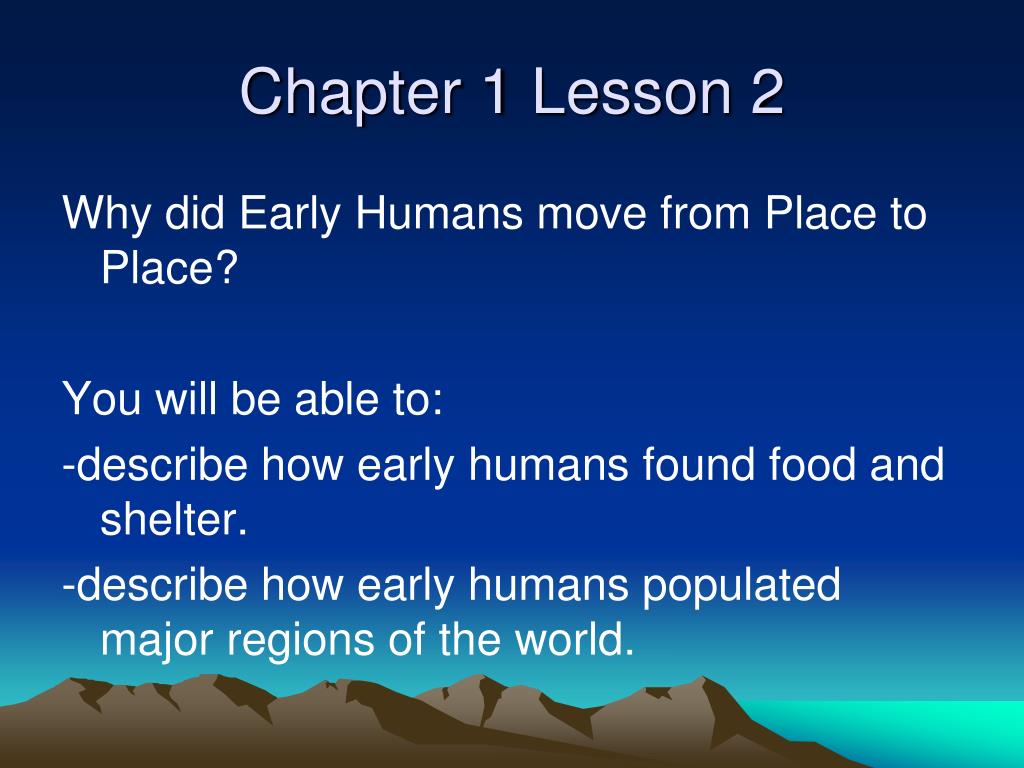 Chapter 1 Lesson 2

Why did Early Humans move from Place to Place?

You will be able to:

-describe how early humans found food and shelter.

-describe how early humans populated major regions of the world.